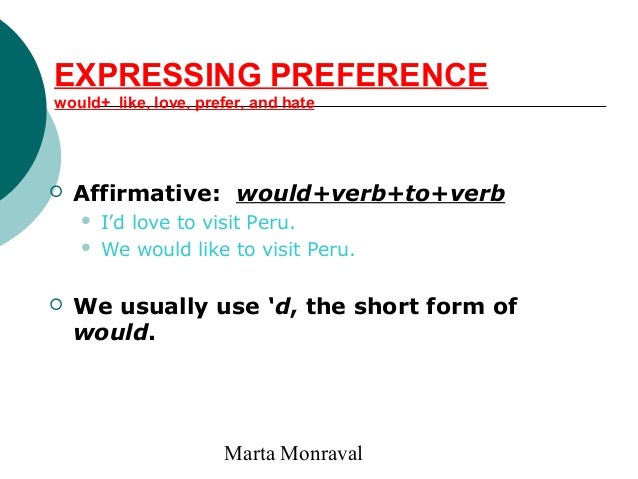 EXPRESSING PREFERENCE
would+ like, love, prefer, and hate

Affirmative: would+verb+to+verb
I'd love to visit Peru.
We would like to visit Peru.

We usually use 'd, the short form of would.

Marta Monraval